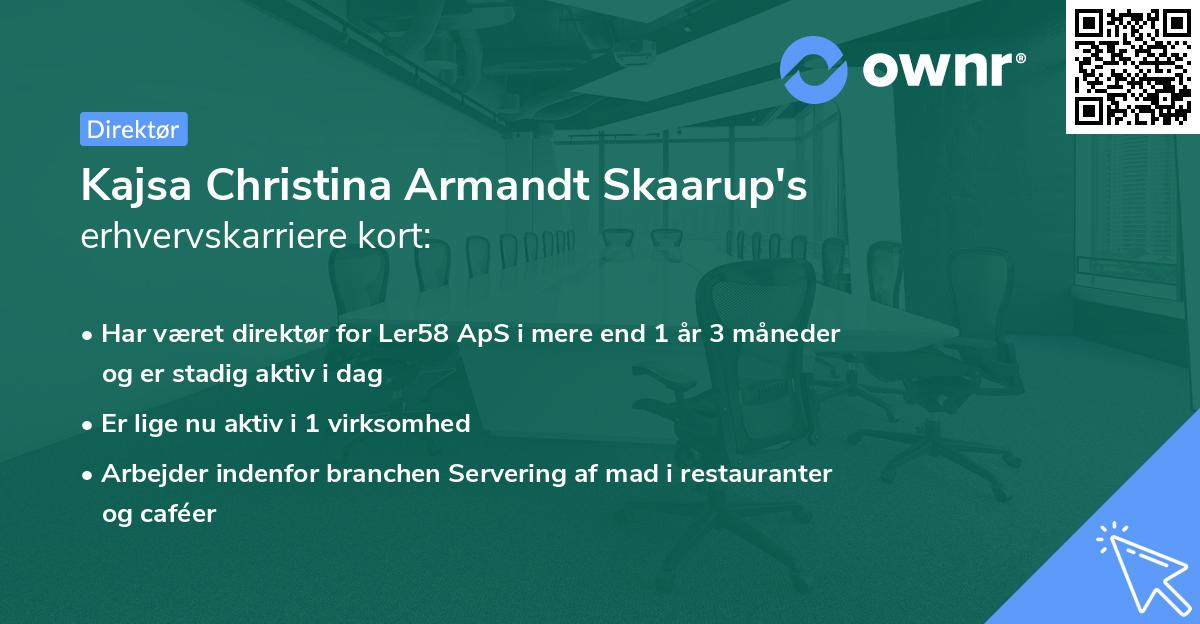 ownr®

Direktør

Kajsa Christina Armandt Skaarup's erhvervskarriere kort:

• Har været direktør for Ler58 ApS i mere end 1 år 3 måneder og er stadig aktiv i dag

• Er lige nu aktiv i 1 virksomhed

• Arbejder indenfor branchen Servering af mad i restauranter og caféer